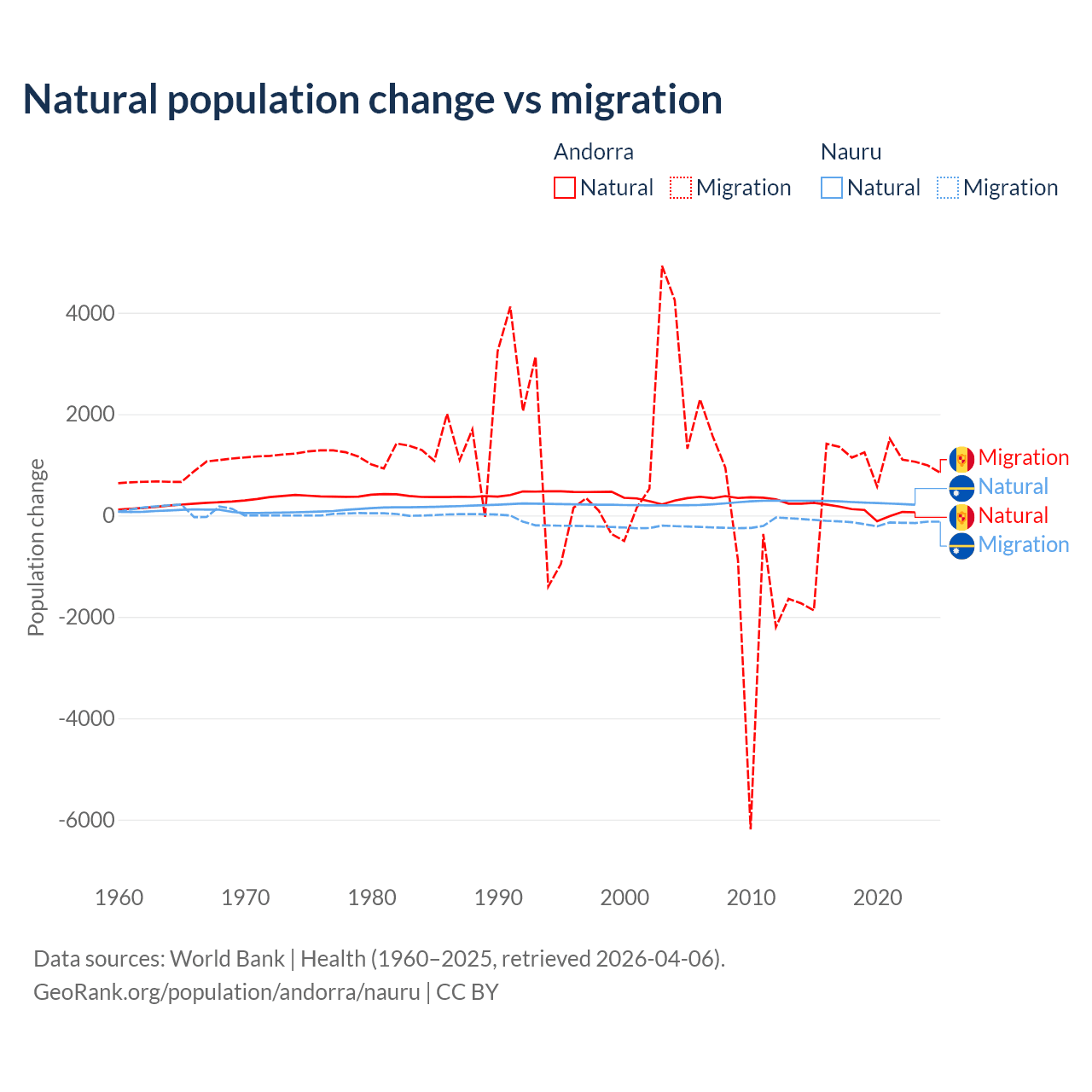 Natural population change vs migration

Andorra
Natural Migration

Nauru
Natural Migration

Population change

4000
2000
0
-2000
-4000
-6000

1960 1970 1980 1990 2000 2010 2020

Migration
Natural
Natural
Migration

Data sources: World Bank | Health (1960–2025, retrieved 2026-04-06).
GeoRank.org/population/andorra/nauru | CC BY